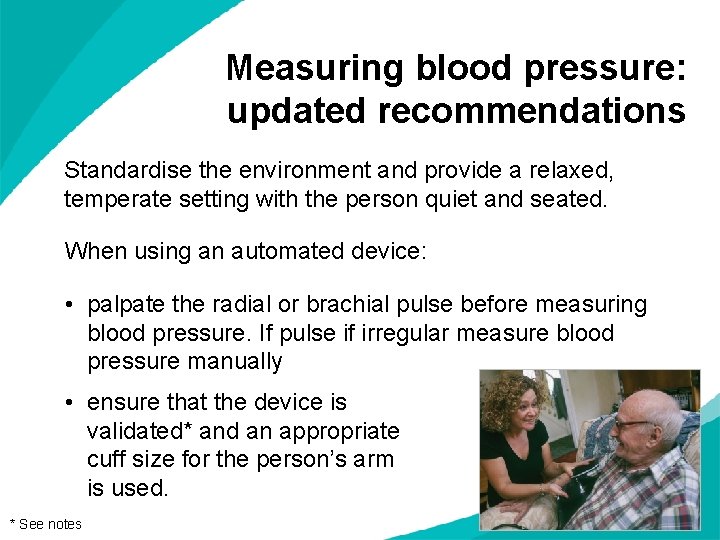 Measuring blood pressure: updated recommendations

Standardise the environment and provide a relaxed, temperate setting with the person quiet and seated.

When using an automated device:

• palpate the radial or brachial pulse before measuring blood pressure. If pulse if irregular measure blood pressure manually

• ensure that the device is validated* and an appropriate cuff size for the person's arm is used.

* See notes